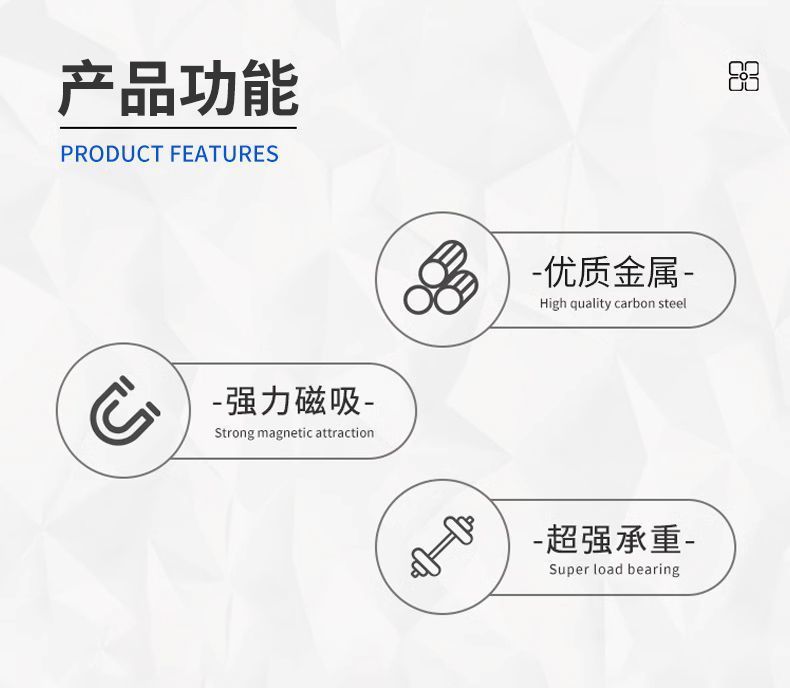 产品功能

PRODUCT FEATURES

-优质金属-

High quality carbon steel

-强力磁吸-

Strong magnetic attraction

-超强承重-

Super load bearing